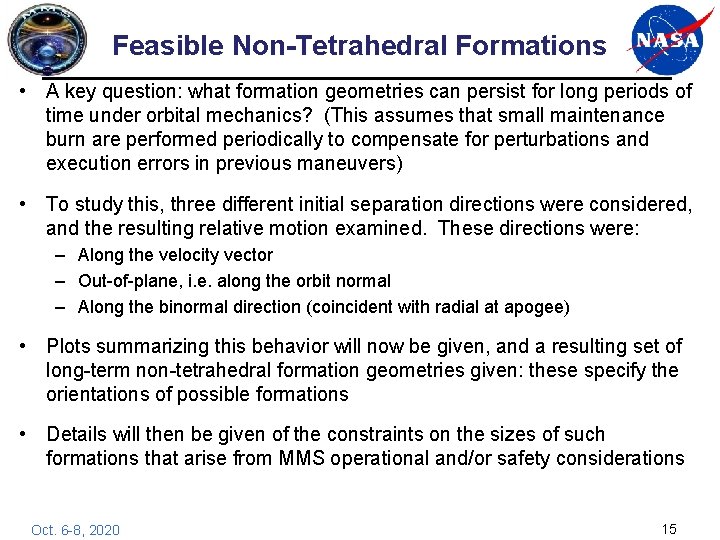 Feasible Non-Tetrahedral Formations

NASA

• A key question: what formation geometries can persist for long periods of time under orbital mechanics? (This assumes that small maintenance burn are performed periodically to compensate for perturbations and execution errors in previous maneuvers)

• To study this, three different initial separation directions were considered, and the resulting relative motion examined. These directions were:
– Along the velocity vector
– Out-of-plane, i.e. along the orbit normal
– Along the binormal direction (coincident with radial at apogee)

• Plots summarizing this behavior will now be given, and a resulting set of long-term non-tetrahedral formation geometries given: these specify the orientations of possible formations

• Details will then be given of the constraints on the sizes of such formations that arise from MMS operational and/or safety considerations

Oct. 6-8, 2020

15